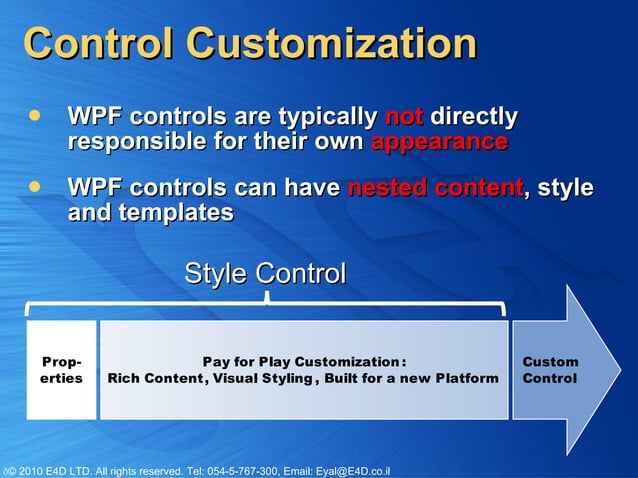 Control Customization

• WPF controls are typically not directly responsible for their own appearance

• WPF controls can have nested content, style and templates

Style Control

Properties

Pay for Play Customization : Rich Content, Visual Styling , Built for a new Platform

Custom Control

© 2010 E4D LTD. All rights reserved. Tel: 054-5-767-300, Email: Eyal@E4D.co.il